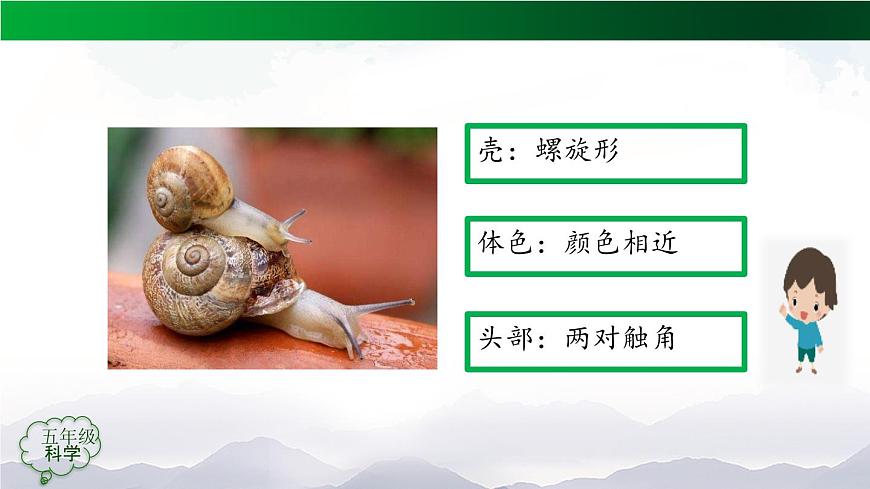 壳：螺旋形

体色：颜色相近

头部：两对触角

五年级
科学